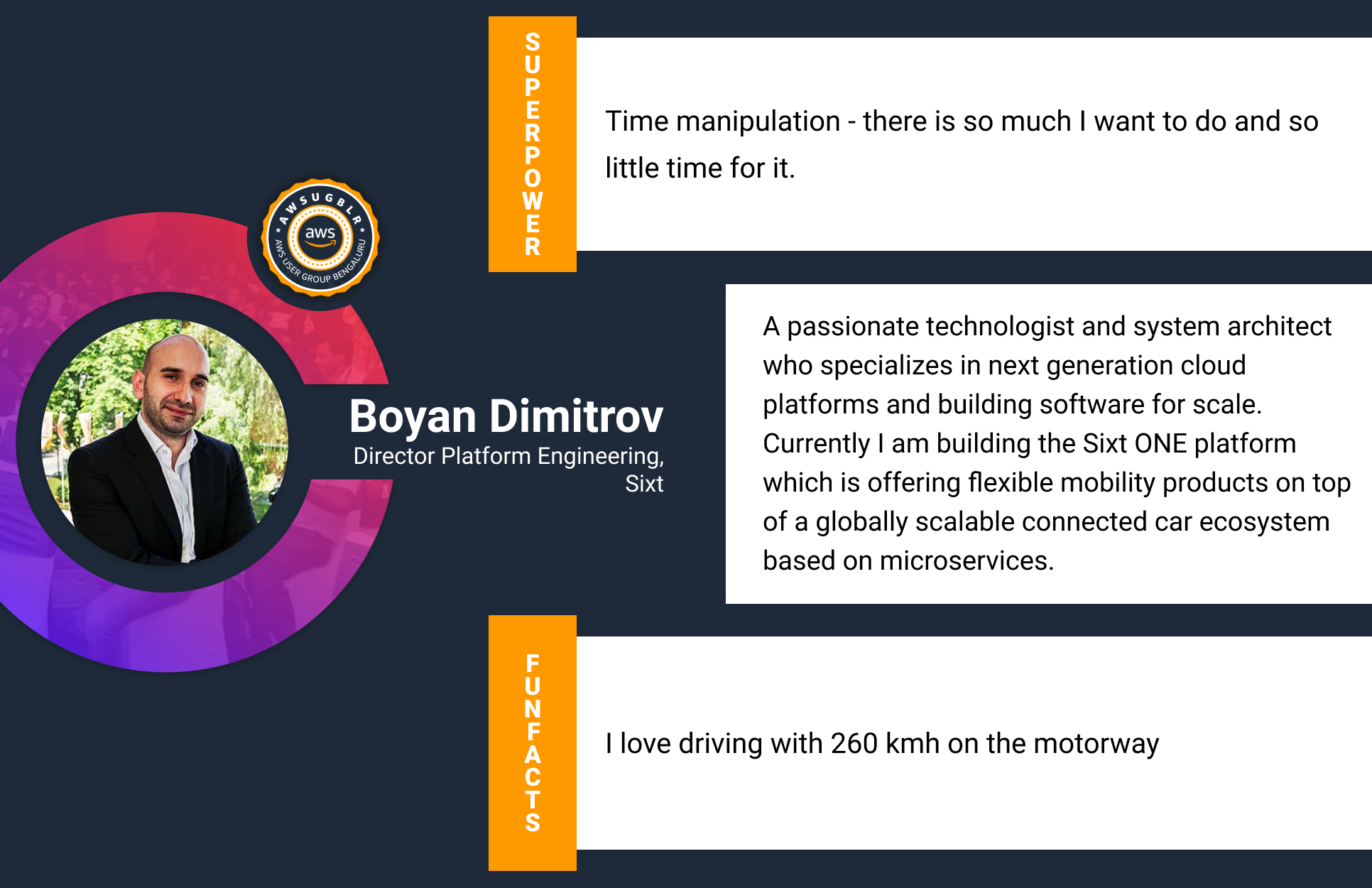 SUPERPOWER

Time manipulation - there is so much I want to do and so little time for it.

AWSUGBLR
aws
AWS USER GROUP BENGALURU

Boyan Dimitrov
Director Platform Engineering, Sixt

A passionate technologist and system architect who specializes in next generation cloud platforms and building software for scale. Currently I am building the Sixt ONE platform which is offering flexible mobility products on top of a globally scalable connected car ecosystem based on microservices.

FUNFACTS

I love driving with 260 kmh on the motorway